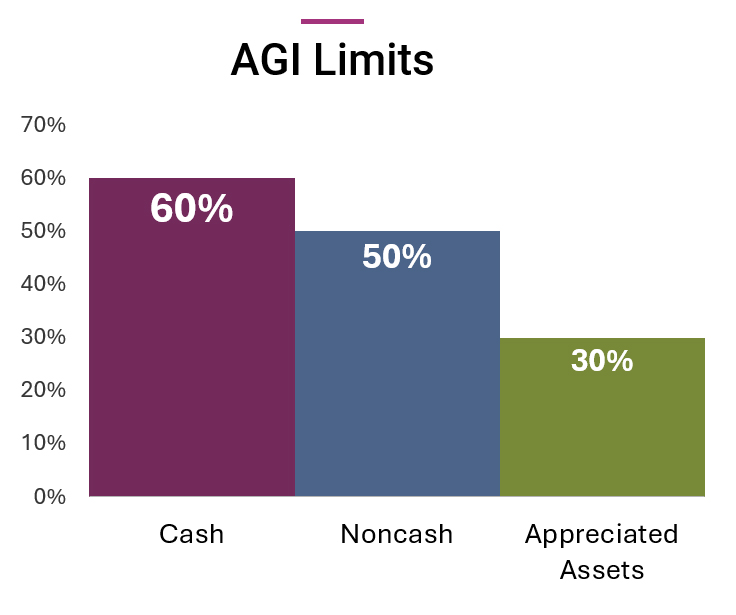 AGI Limits

70%
60%
50%
40%
30%
20%
10%
0%

60%
50%
30%

Cash
Noncash
Appreciated Assets